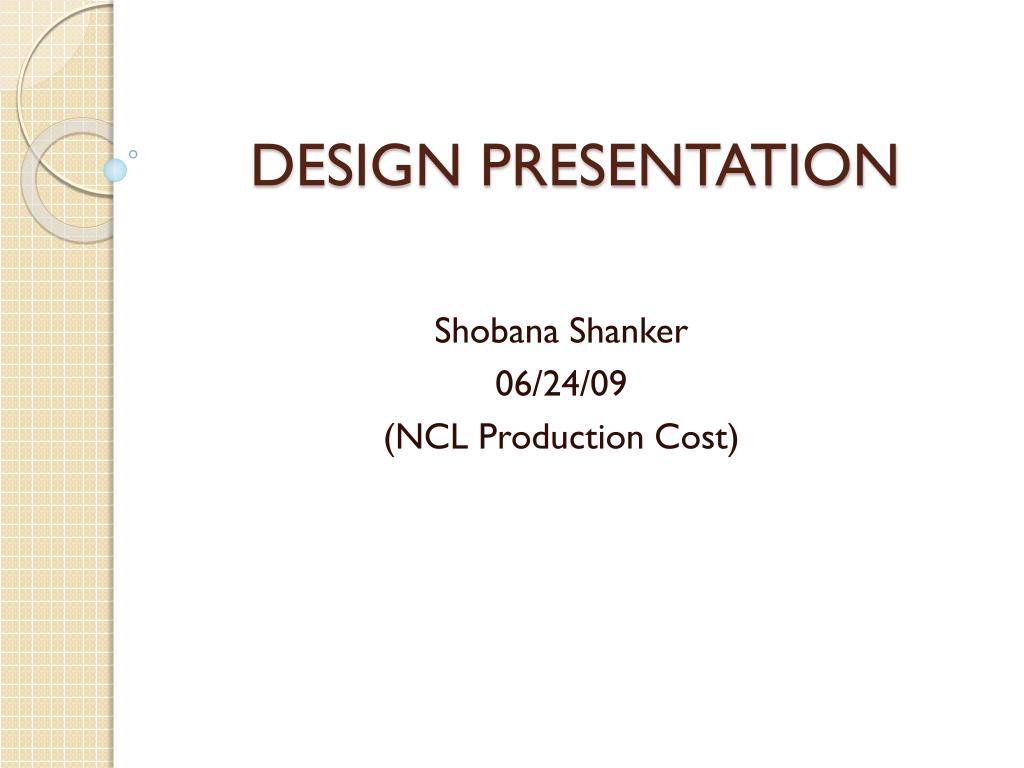 DESIGN PRESENTATION

Shobana Shanker
06/24/09
(NCL Production Cost)